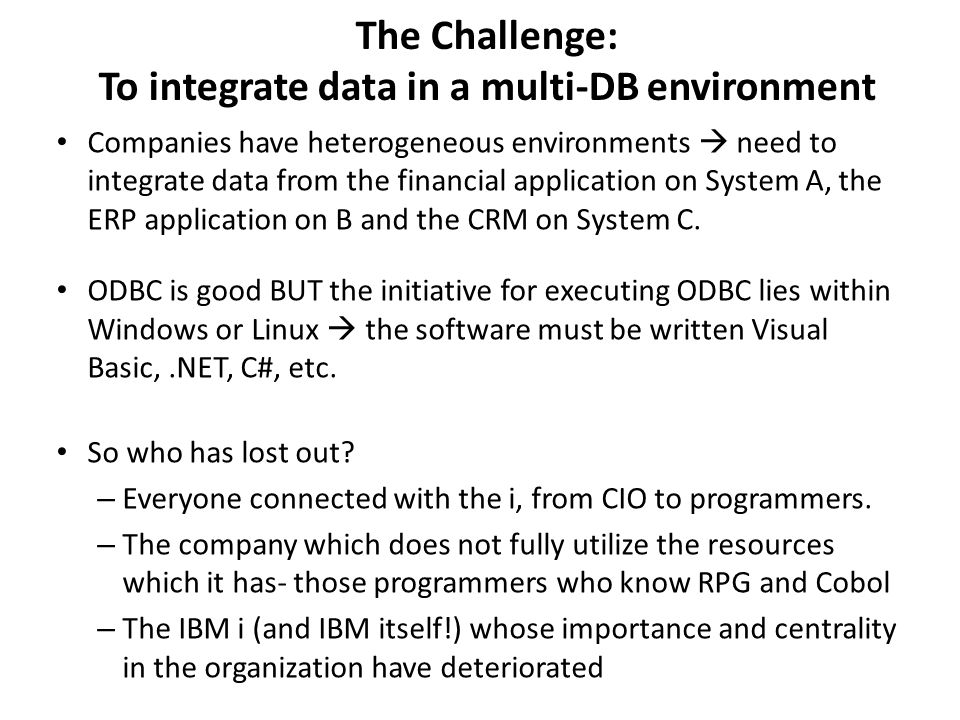 The Challenge:
To integrate data in a multi-DB environment

• Companies have heterogeneous environments → need to integrate data from the financial application on System A, the ERP application on B and the CRM on System C.

• ODBC is good BUT the initiative for executing ODBC lies within Windows or Linux → the software must be written Visual Basic, .NET, C#, etc.

• So who has lost out?
– Everyone connected with the i, from CIO to programmers.
– The company which does not fully utilize the resources which it has- those programmers who know RPG and Cobol
– The IBM i (and IBM itself!) whose importance and centrality in the organization have deteriorated